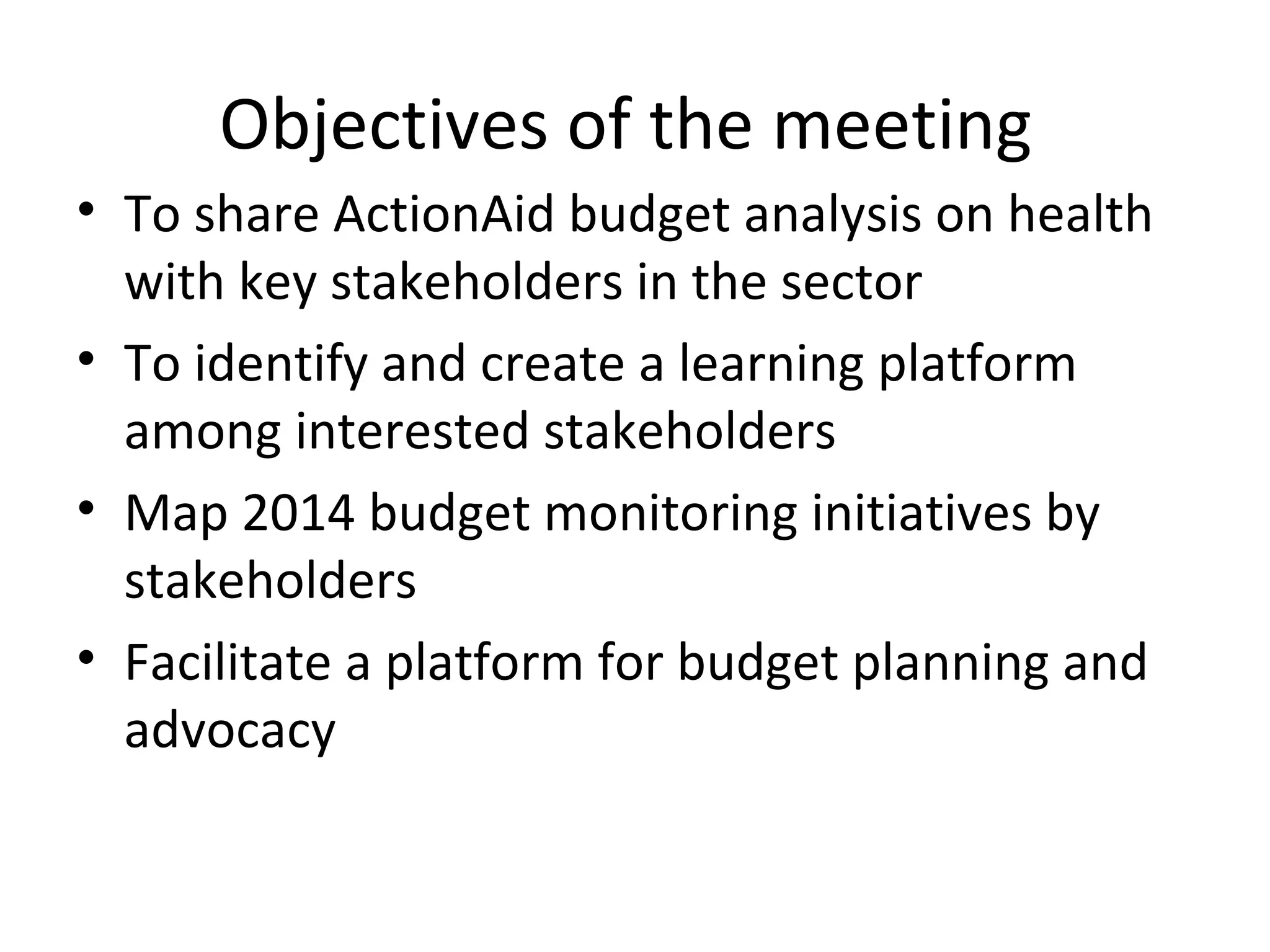 Objectives of the meeting

• To share ActionAid budget analysis on health with key stakeholders in the sector
• To identify and create a learning platform among interested stakeholders
• Map 2014 budget monitoring initiatives by stakeholders
• Facilitate a platform for budget planning and advocacy